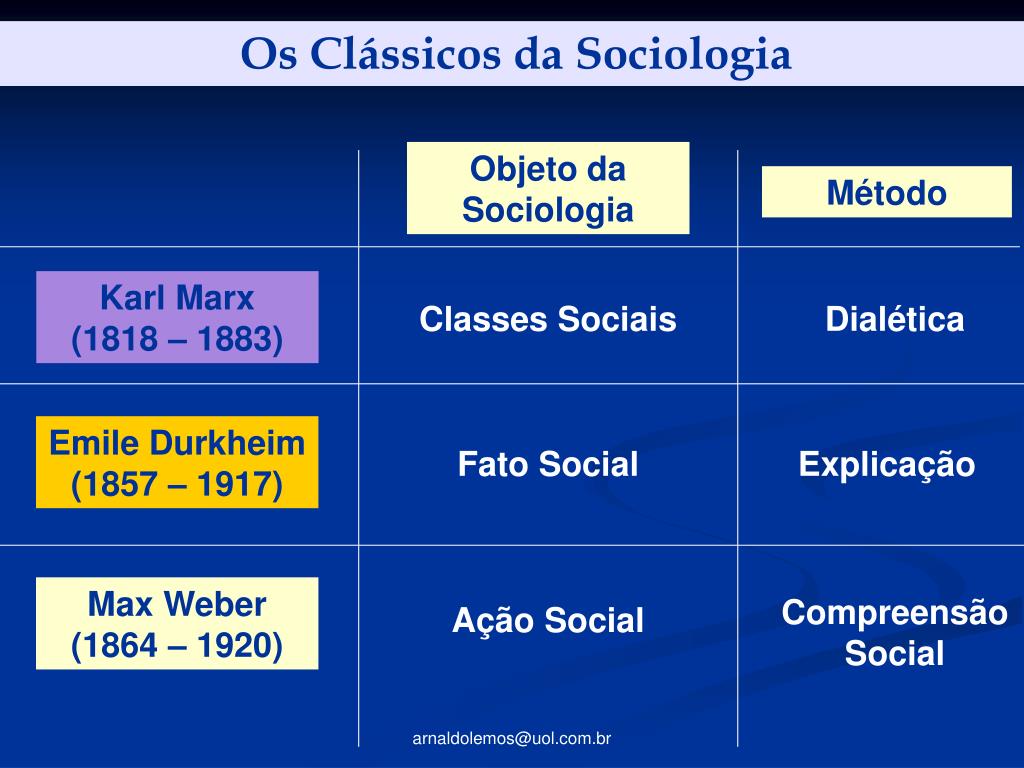 Os Clássicos da Sociologia

| | Objeto da Sociologia | Método |
|---|---|---|
| Karl Marx (1818 – 1883) | Classes Sociais | Dialética |
| Emile Durkheim (1857 – 1917) | Fato Social | Explicação |
| Max Weber (1864 – 1920) | Ação Social | Compreensão Social |

arnaldolemos@uol.com.br